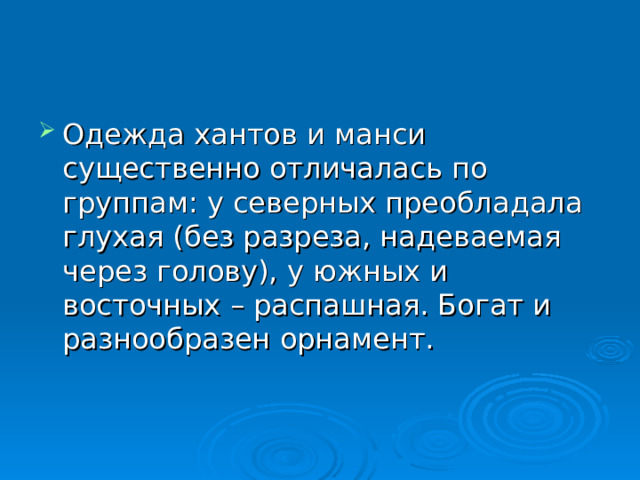 Одежда хантов и манси существенно отличалась по группам: у северных преобладала глухая (без разреза, надеваемая через голову), у южных и восточных – распашная. Богат и разнообразен орнамент.